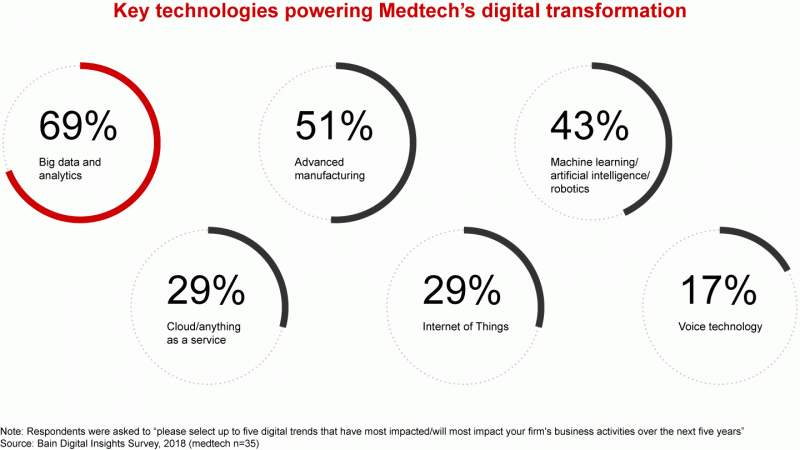 Key technologies powering Medtech's digital transformation

69%
Big data and analytics

51%
Advanced manufacturing

43%
Machine learning/ artificial intelligence/ robotics

29%
Cloud/anything as a service

29%
Internet of Things

17%
Voice technology

Note: Respondents were asked to "please select up to five digital trends that have most impacted/will most impact your firm's business activities over the next five years"
Source: Bain Digital Insights Survey, 2018 (medtech n=35)